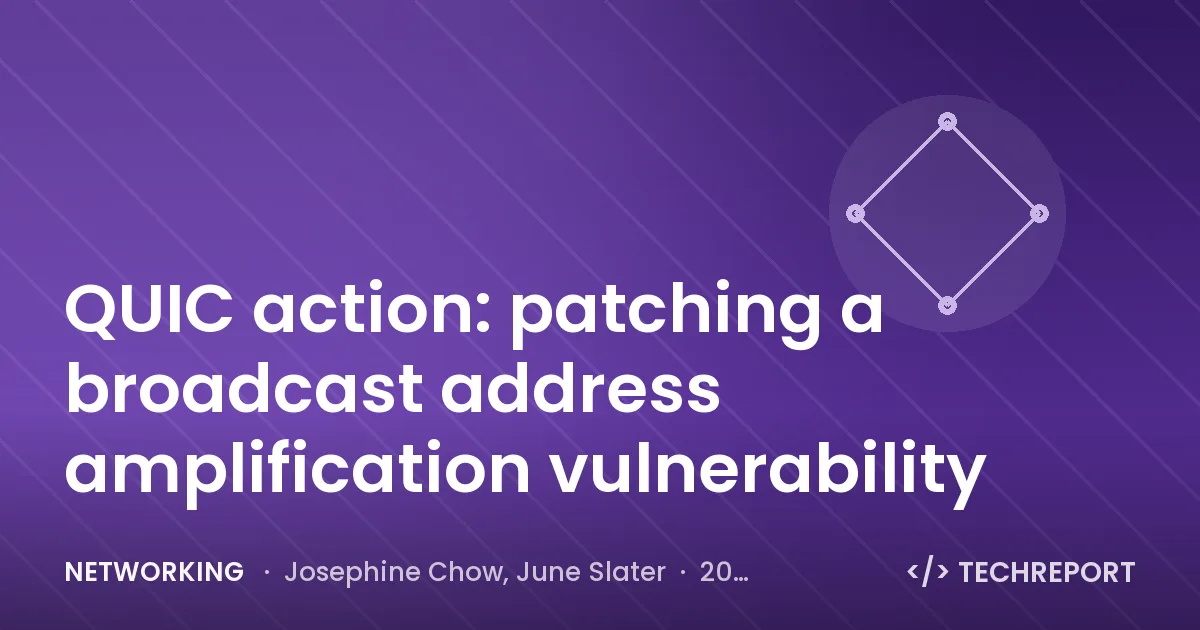 QUIC action: patching a broadcast address amplification vulnerability

NETWORKING · Josephine Chow, June Slater · 20…

</> TECHREPORT